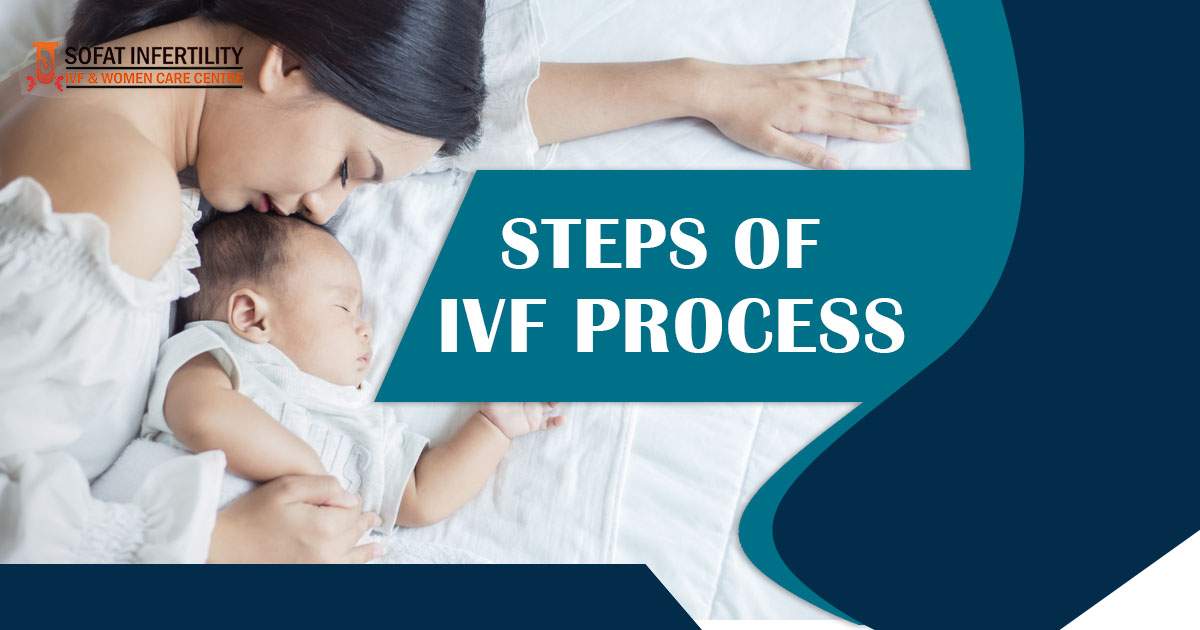 SOFAT INFERTILITY
IVF & WOMEN CARE CENTRE

STEPS OF
IVF PROCESS